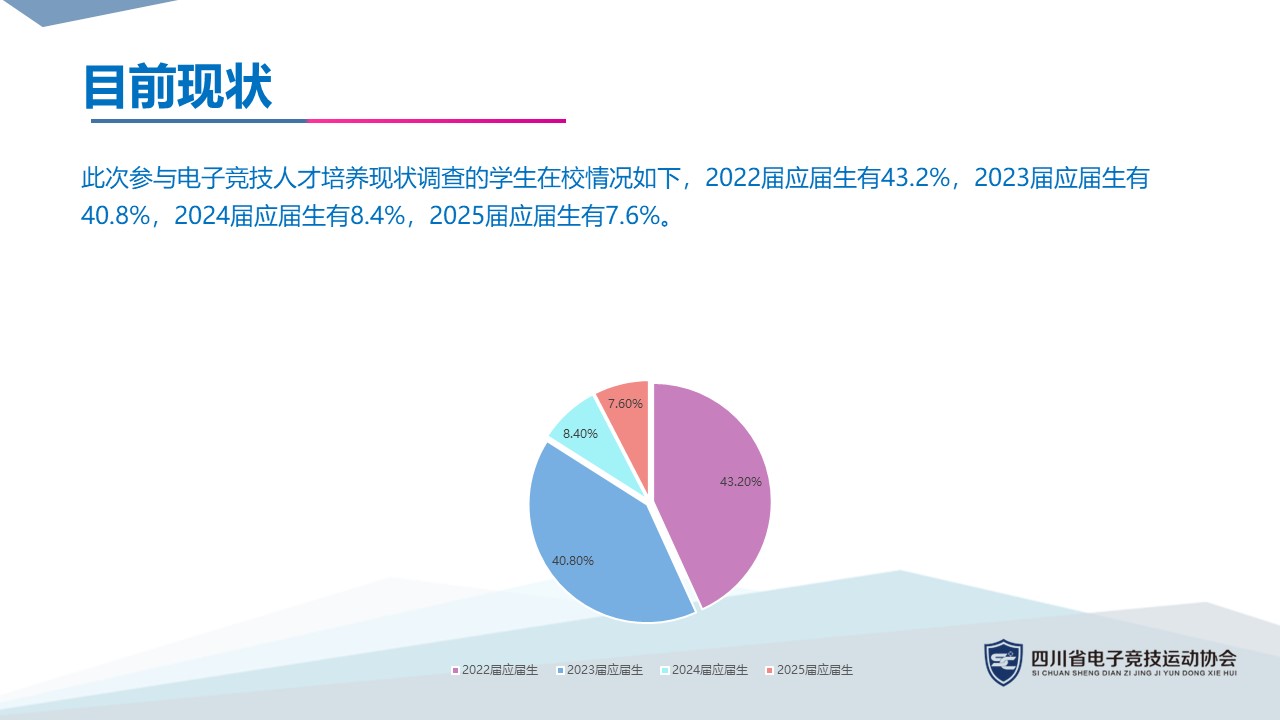 目前现状

此次参与电子竞技人才培养现状调查的学生在校情况如下，2022届应届生有43.2%，2023届应届生有40.8%，2024届应届生有8.4%，2025届应届生有7.6%。

7.60%
8.40%
43.20%
40.80%

2022届应届生 2023届应届生 2024届应届生 2025届应届生

SC
四川省电子竞技运动协会
SI CHUAN SHENG DIAN ZI JING JI YUN DONG XIE HUI